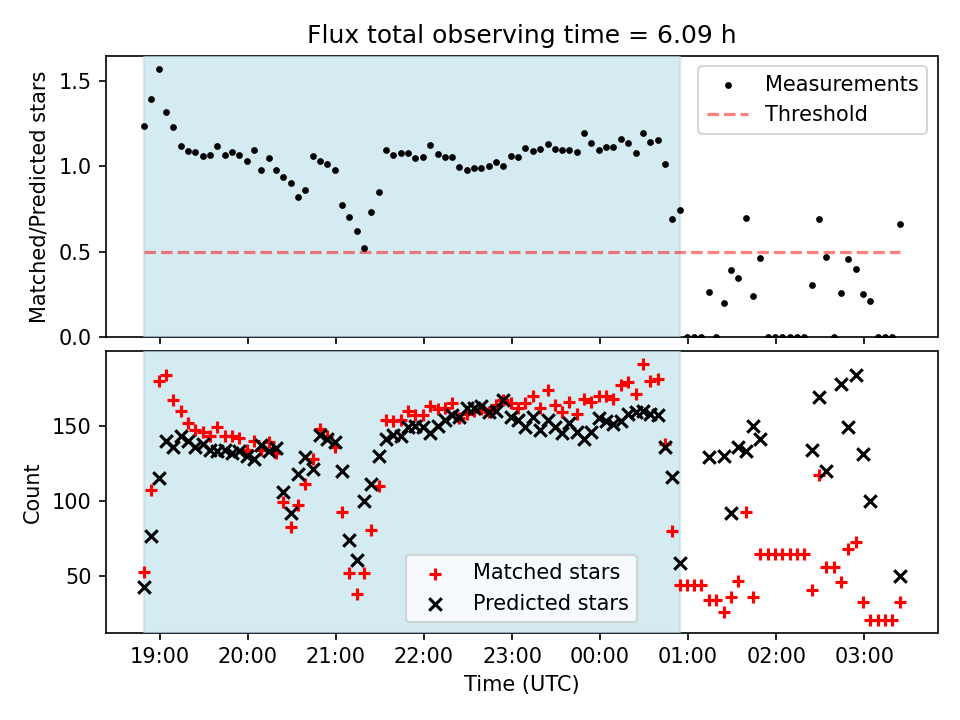 Flux total observing time = 6.09 h

Matched/Predicted stars

1.5
1.0
0.5
0.0

Measurements
Threshold

Count

150
100
50

Matched stars
Predicted stars

19:00 20:00 21:00 22:00 23:00 00:00 01:00 02:00 03:00

Time (UTC)